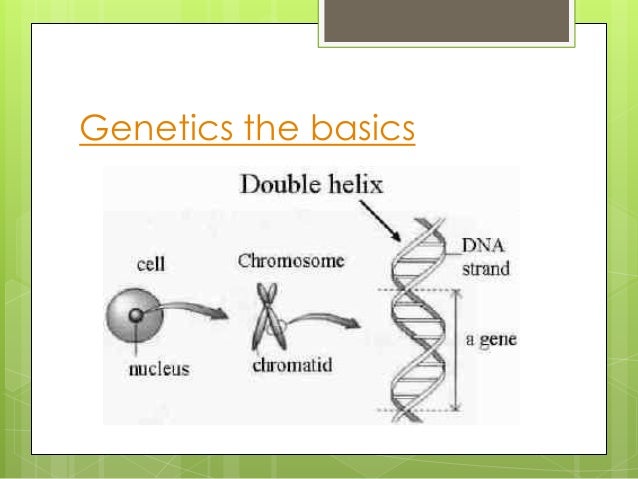 Genetics the basics

Double helix

cell

nucleus

Chromosome

chromatid

DNA strand

a gene